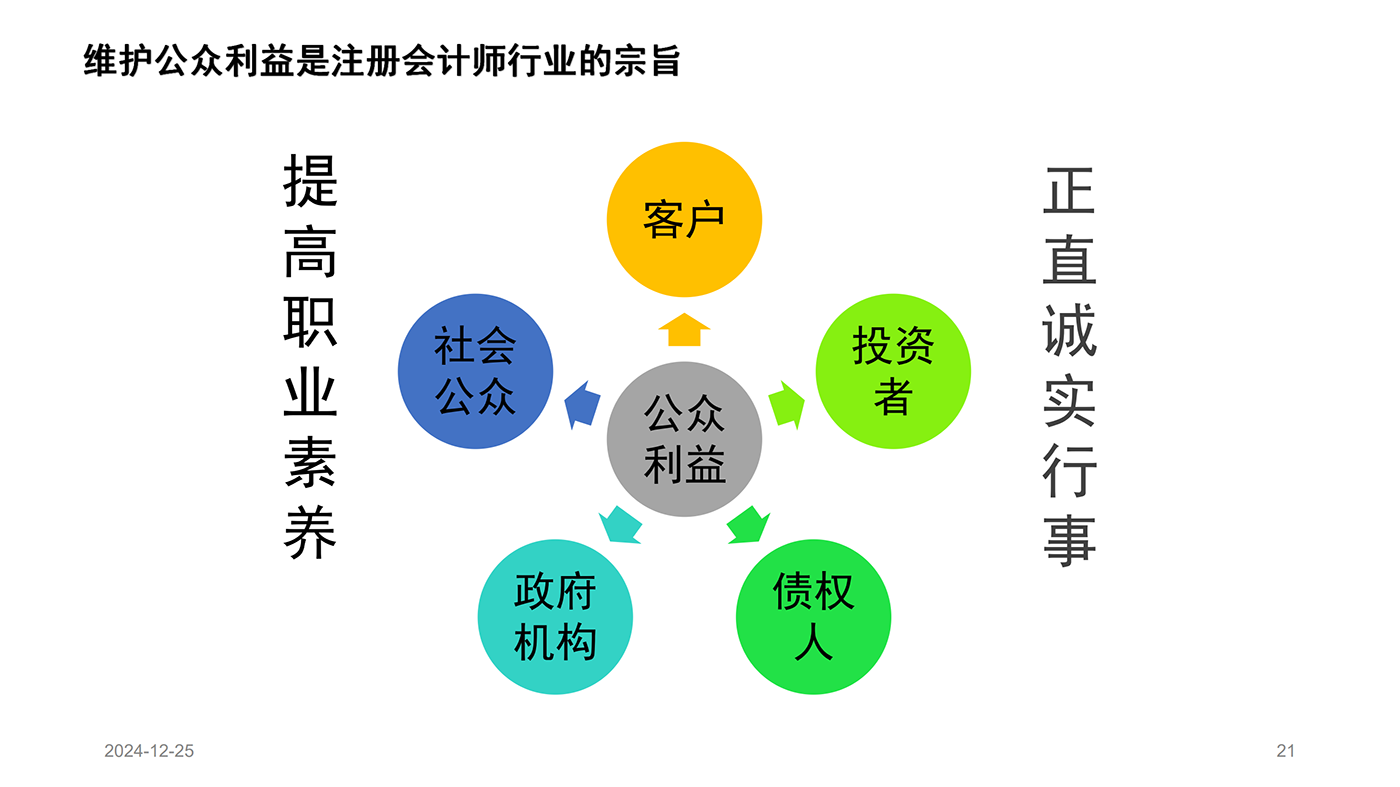 维护公众利益是注册会计师行业的宗旨

提高职业素养

客户

社会公众

公众利益

投资者

政府机构

债权人

正直诚实行事

2024-12-25

21